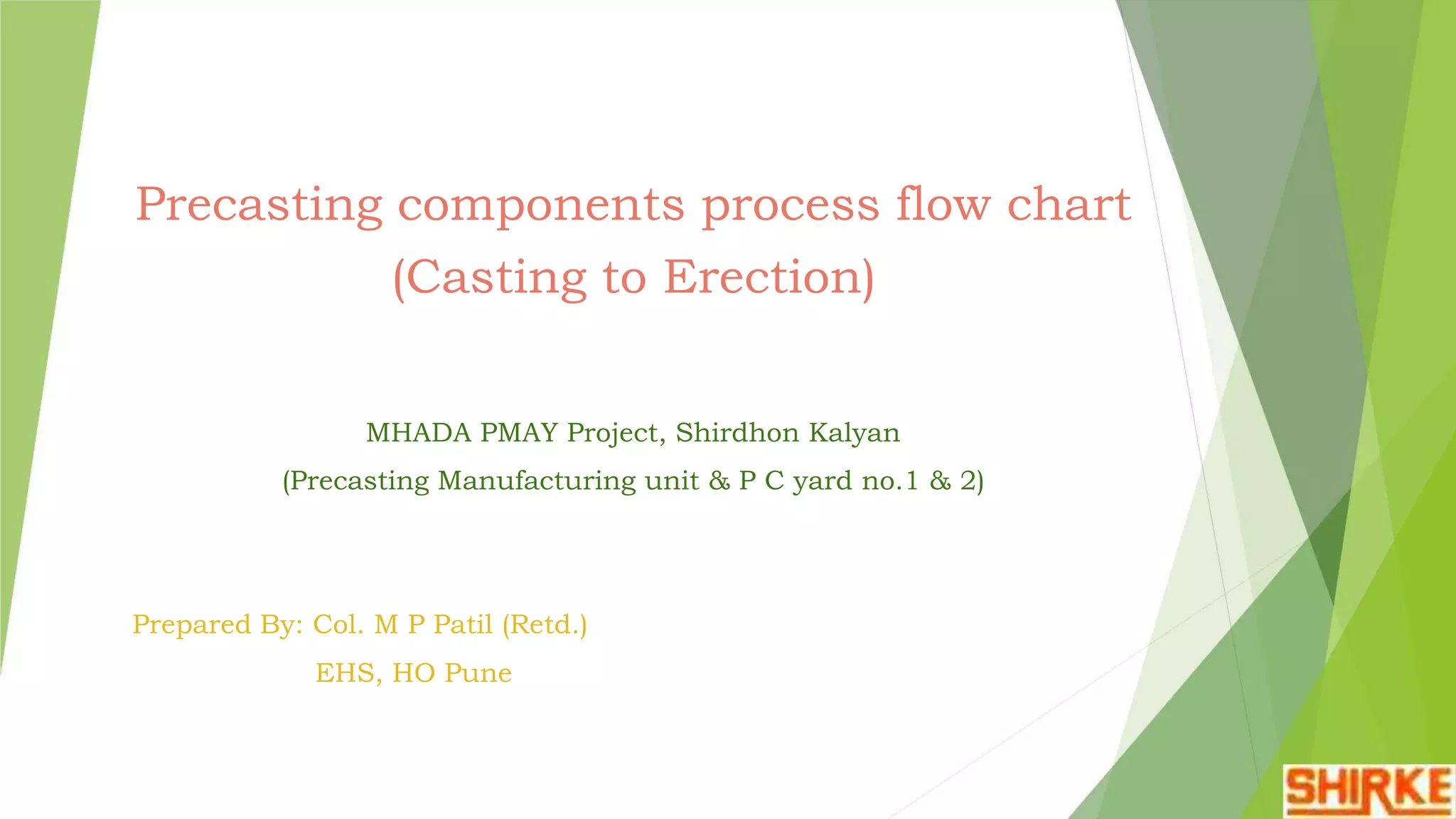 Precasting components process flow chart (Casting to Erection)

MHADA PMAY Project, Shirdhon Kalyan
(Precasting Manufacturing unit & P C yard no.1 & 2)

Prepared By: Col. M P Patil (Retd.)
EHS, HO Pune

SHIRKE